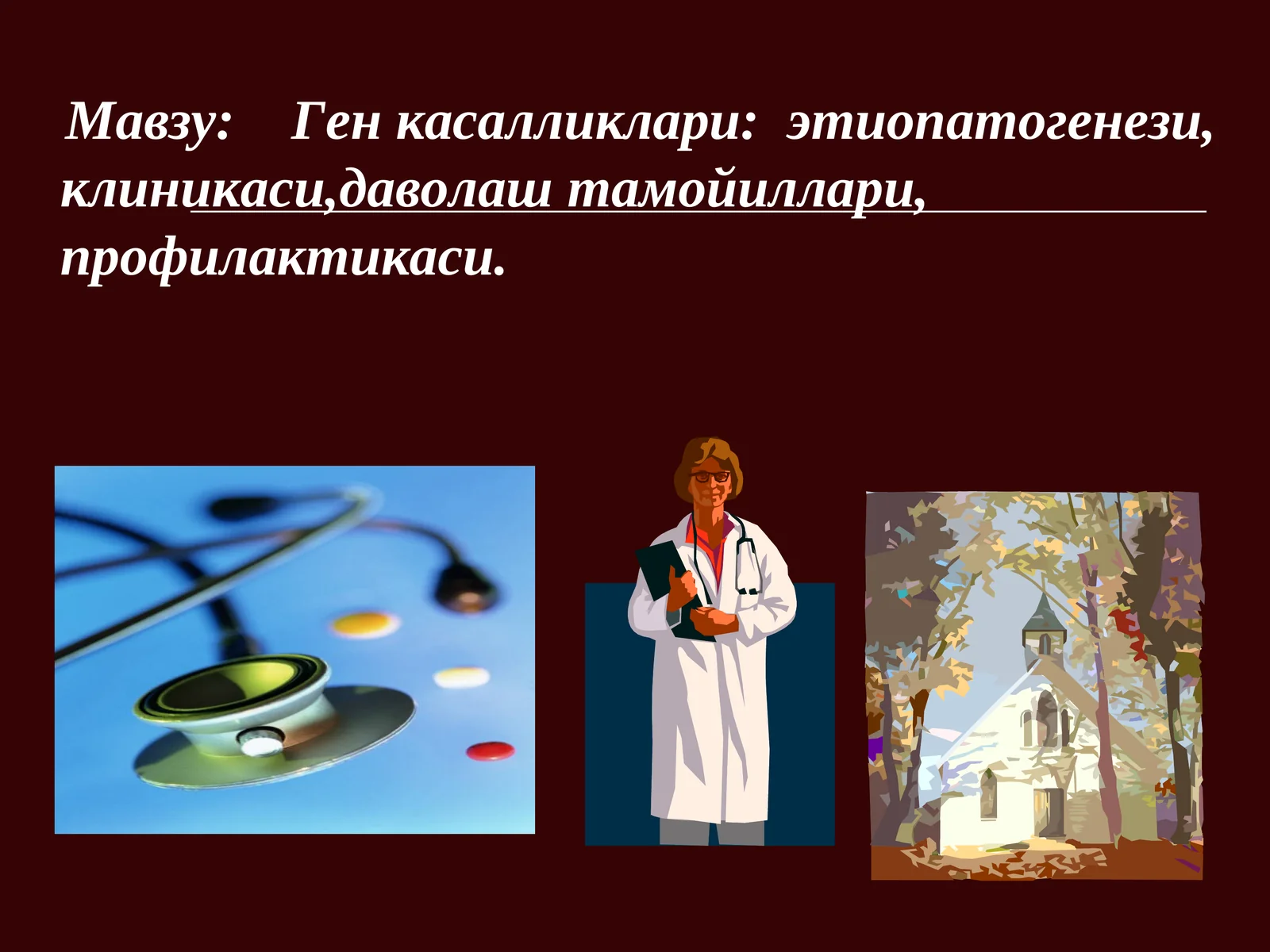 Мавзу: Ген касалликлари: этиопатогенези, клиникаси,даволаш тамойиллари, профилактикаси.